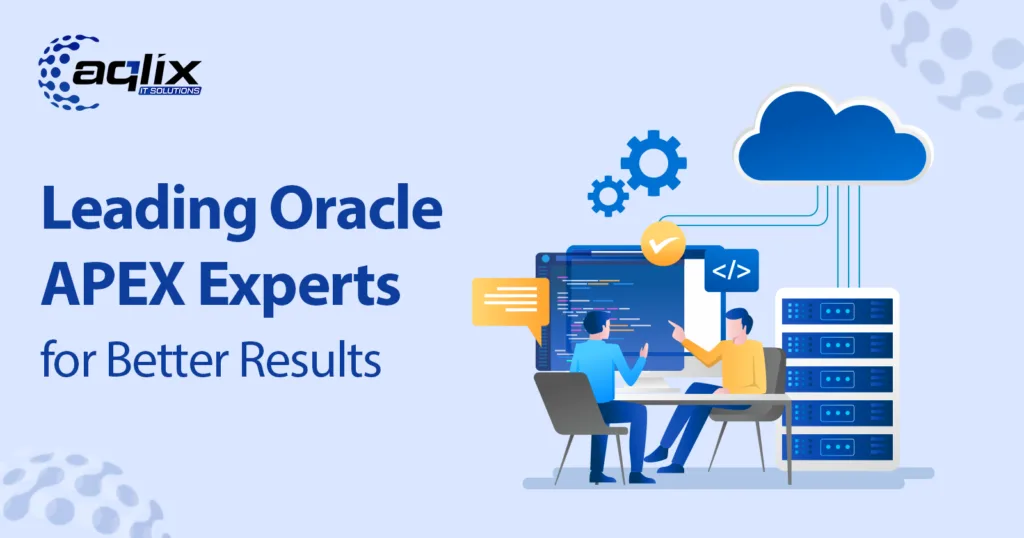 aqlix
IT SOLUTIONS

Leading Oracle APEX Experts for Better Results

</>